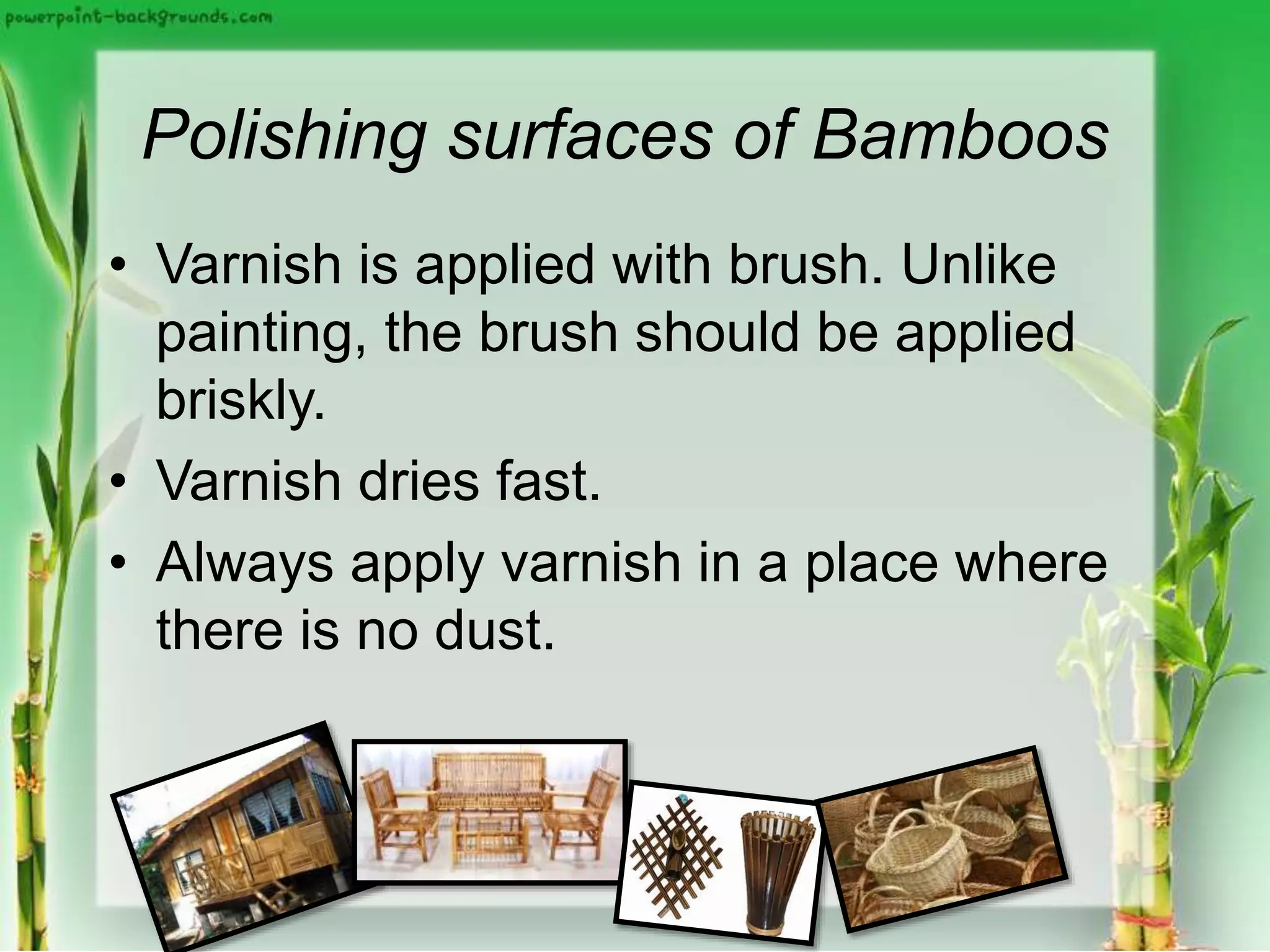 powerpoint-backgrounds.com

Polishing surfaces of Bamboos

• Varnish is applied with brush. Unlike painting, the brush should be applied briskly.
• Varnish dries fast.
• Always apply varnish in a place where there is no dust.